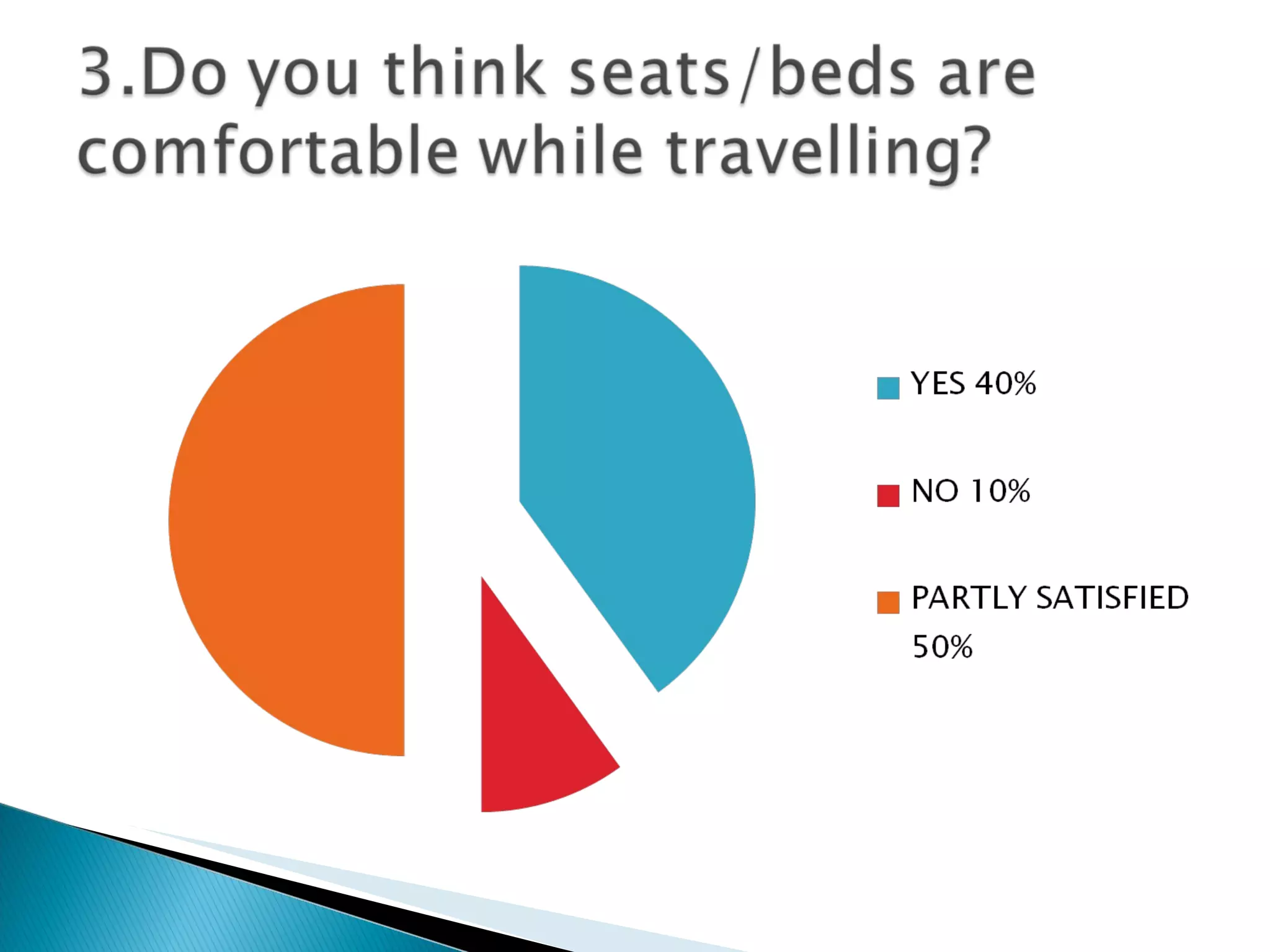 3.Do you think seats/beds are comfortable while travelling?

YES 40%

NO 10%

PARTLY SATISFIED 50%